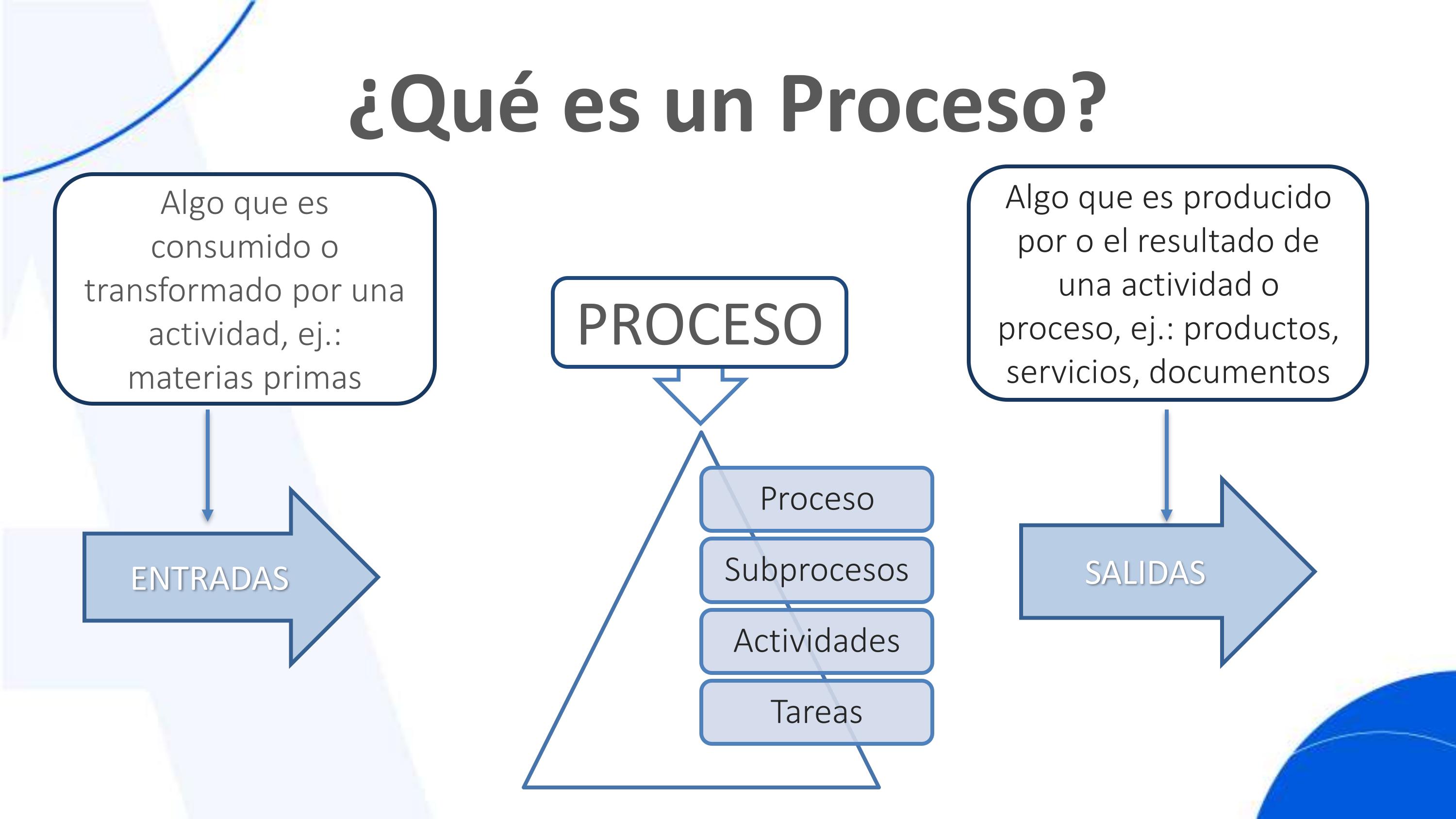 ¿Qué es un Proceso?

Algo que es consumido o transformado por una actividad, ej.: materias primas

ENTRADAS

PROCESO

Proceso

Subprocesos

Actividades

Tareas

Algo que es producido por o el resultado de una actividad o proceso, ej.: productos, servicios, documentos

SALIDAS